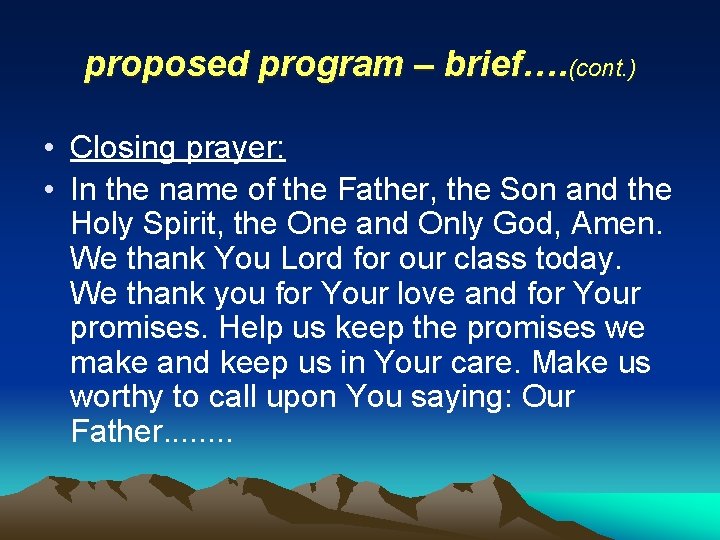 proposed program – brief….(cont.)

• Closing prayer:
• In the name of the Father, the Son and the Holy Spirit, the One and Only God, Amen. We thank You Lord for our class today. We thank you for Your love and for Your promises. Help us keep the promises we make and keep us in Your care. Make us worthy to call upon You saying: Our Father........